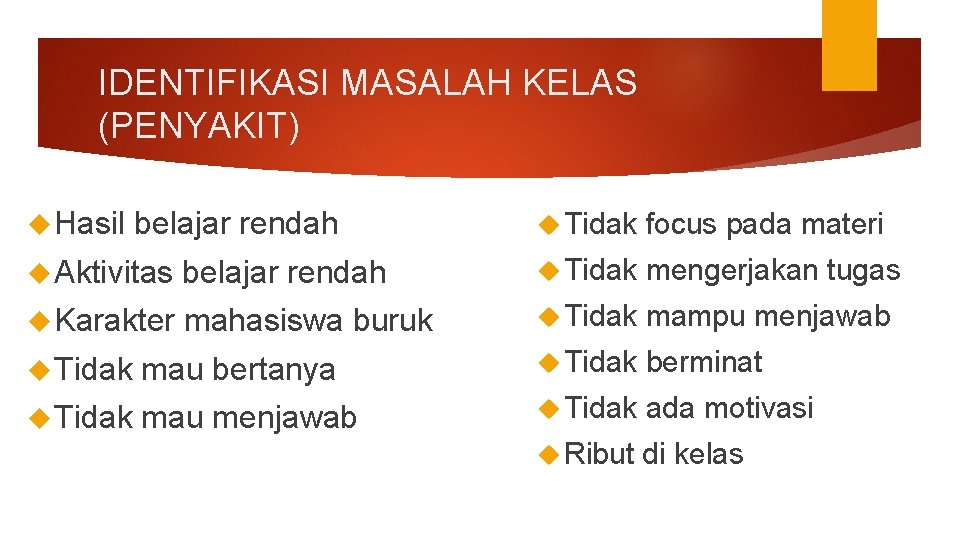 IDENTIFIKASI MASALAH KELAS (PENYAKIT)

Hasil belajar rendah

Aktivitas belajar rendah

Karakter mahasiswa buruk

Tidak mau bertanya

Tidak mau menjawab

Tidak focus pada materi

Tidak mengerjakan tugas

Tidak mampu menjawab

Tidak berminat

Tidak ada motivasi

Ribut di kelas